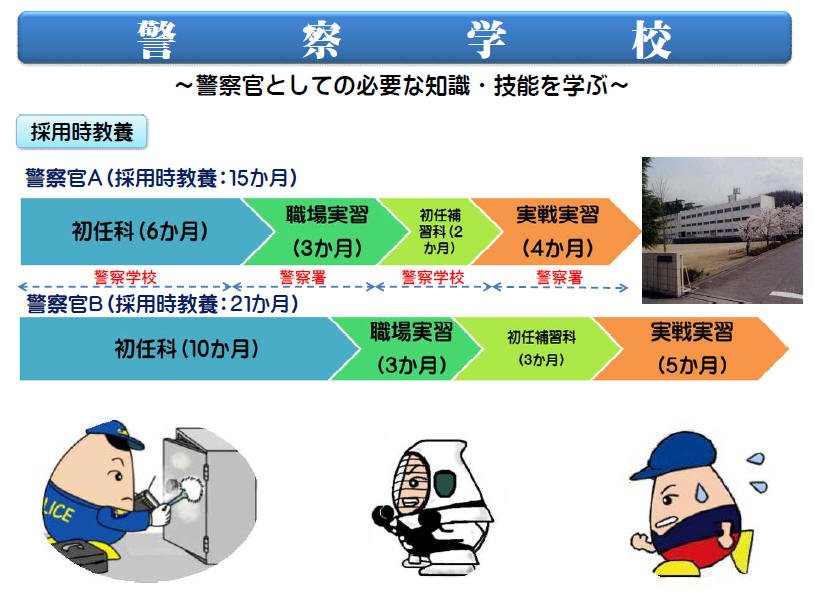 警察学校

～警察官としての必要な知識・技能を学ぶ～

採用時教養

警察官A（採用時教養：15か月）

初任科（6か月）

職場実習（3か月）

初任補習科（2か月）

実戦実習（4か月）

警察学校

警察署

警察学校

警察署

警察官B（採用時教養：21か月）

初任科（10か月）

職場実習（3か月）

初任補習科（3か月）

実戦実習（5か月）

LICE